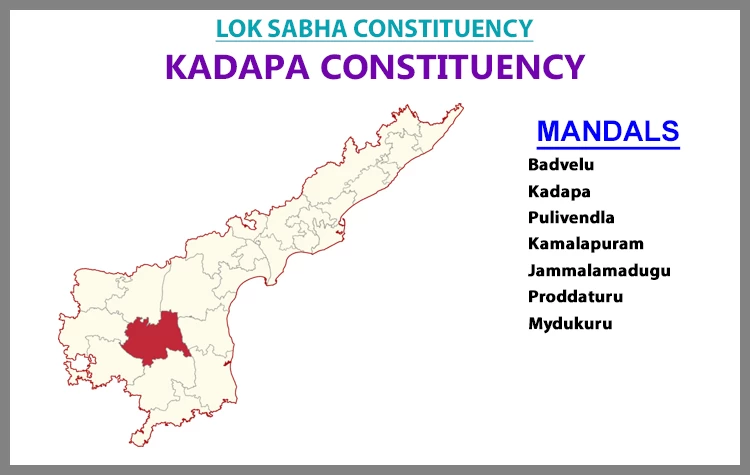 LOK SABHA CONSTITUENCY
KADAPA CONSTITUENCY

MANDALS
Badvelu
Kadapa
Pulivendla
Kamalapuram
Jammalamadugu
Proddaturu
Mydukuru